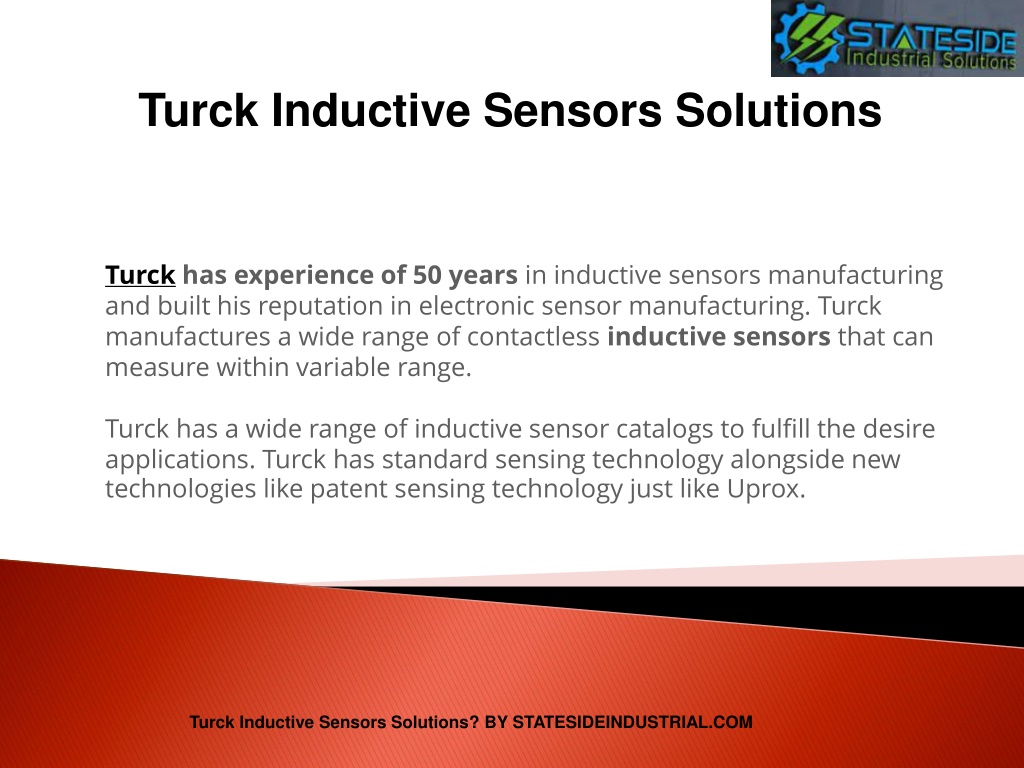 STATESIDE
Industrial Solutions

Turck Inductive Sensors Solutions

Turck has experience of 50 years in inductive sensors manufacturing and built his reputation in electronic sensor manufacturing. Turck manufactures a wide range of contactless inductive sensors that can measure within variable range.

Turck has a wide range of inductive sensor catalogs to fulfill the desire applications. Turck has standard sensing technology alongside new technologies like patent sensing technology just like Uprox.

Turck Inductive Sensors Solutions? BY STATESIDEINDUSTRIAL.COM